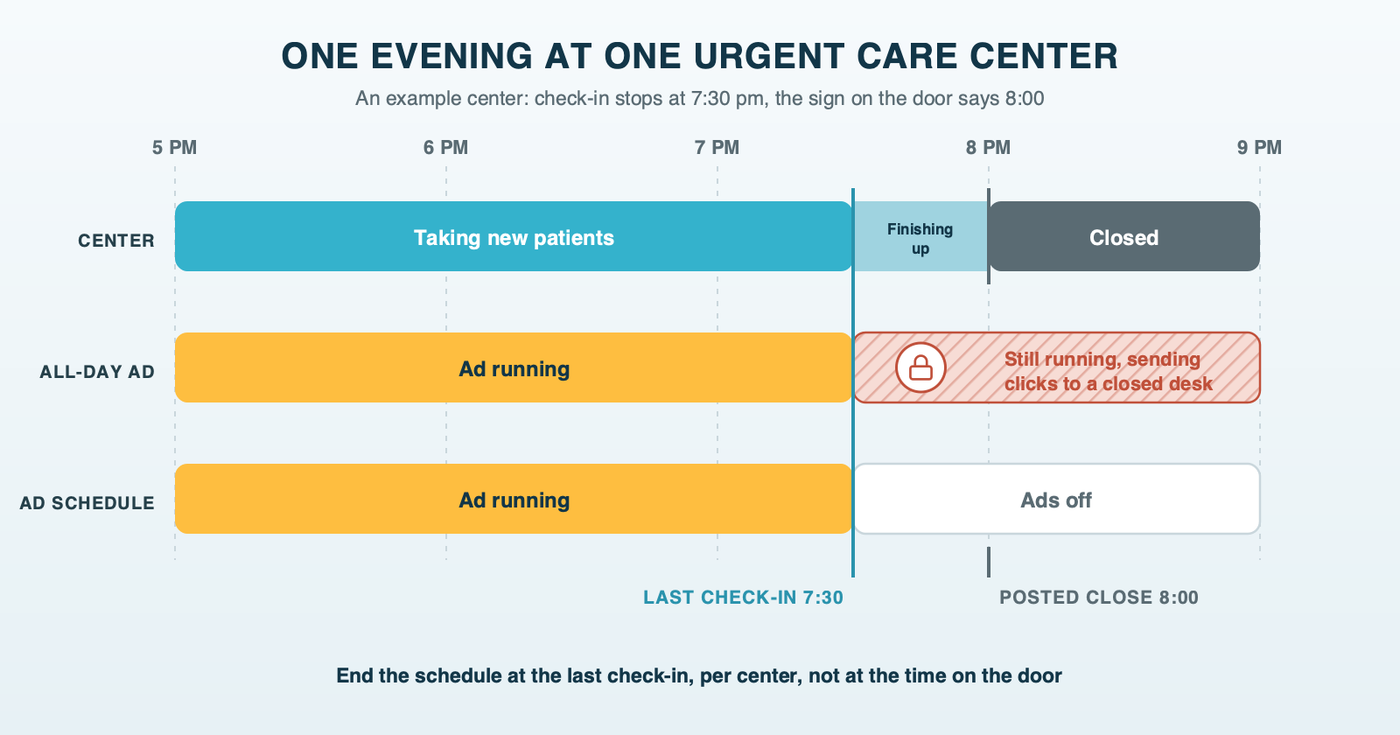 ONE EVENING AT ONE URGENT CARE CENTER

An example center: check-in stops at 7:30 pm, the sign on the door says 8:00

5 PM
6 PM
7 PM
8 PM
9 PM

CENTER
Taking new patients
Finishing up
Closed

ALL-DAY AD
Ad running
Still running, sending clicks to a closed desk

AD SCHEDULE
Ad running
Ads off

LAST CHECK-IN 7:30
POSTED CLOSE 8:00

End the schedule at the last check-in, per center, not at the time on the door